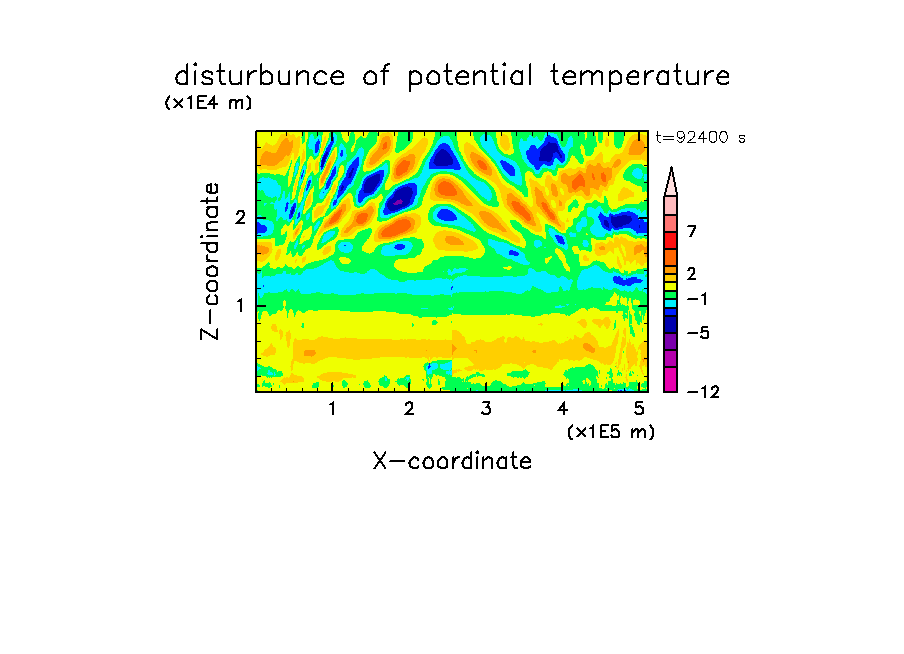 disturbunce of potential temperature

(x1E4 m)

t=92400 s

Z-coordinate

2

1

7

2

−1

−5

−12

1 2 3 4 5

(x1E5 m)

X-coordinate